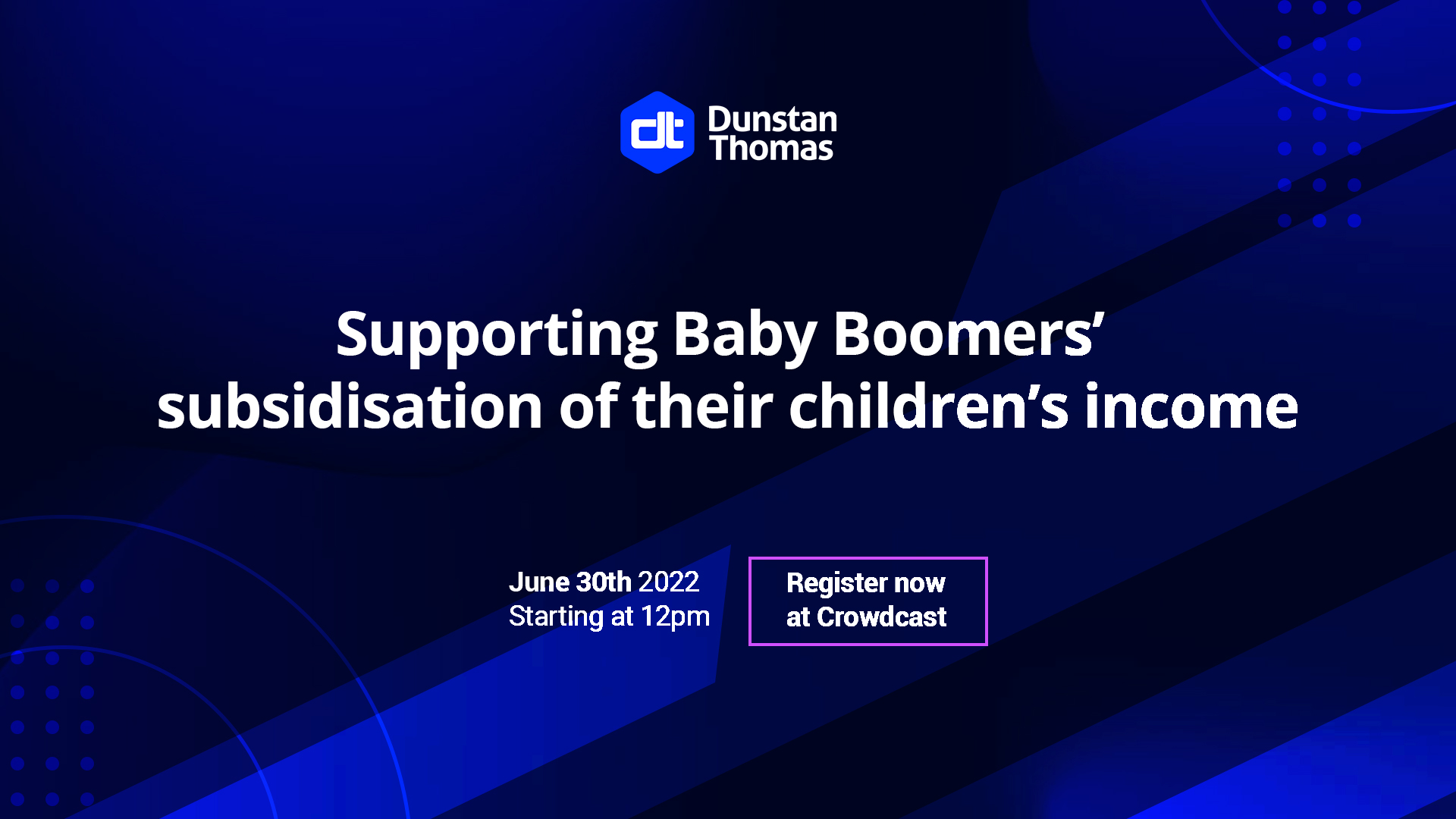 dt Dunstan Thomas

Supporting Baby Boomers' subsidisation of their children's income

June 30th 2022
Starting at 12pm

Register now at Crowdcast